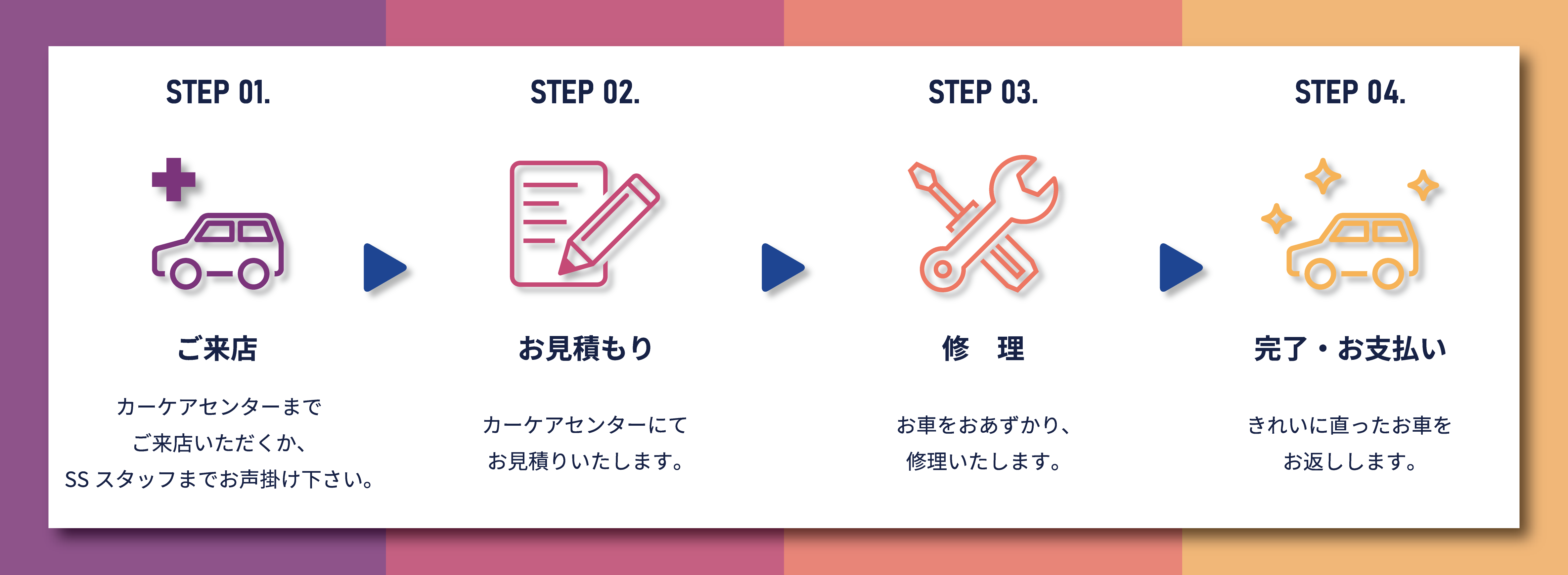 STEP 01.

ご来店

カーケアセンターまで
ご来店いただくか、
SS スタッフまでお声掛け下さい。

STEP 02.

お見積もり

カーケアセンターにて
お見積りいたします。

STEP 03.

修　理

お車をおあずかり、
修理いたします。

STEP 04.

完了・お支払い

きれいに直ったお車を
お返しします。